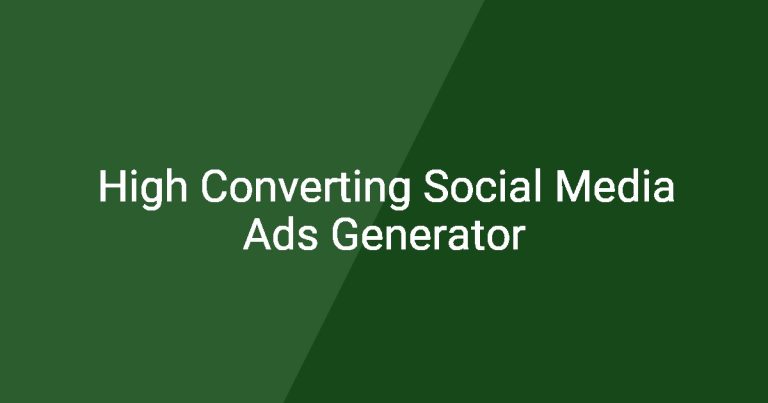 High Converting Social Media Ads Generator